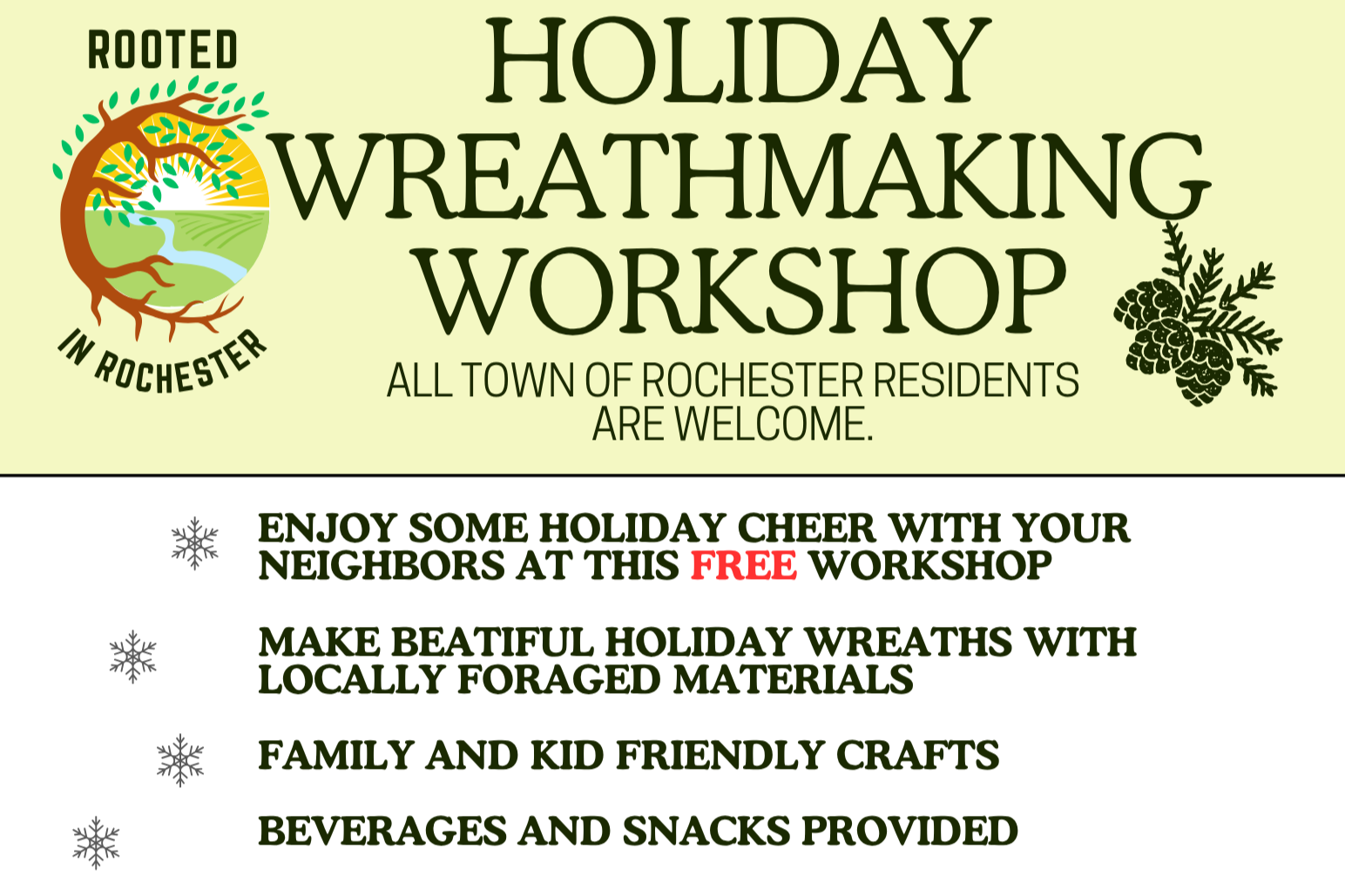 ROOTED

IN ROCHESTER

HOLIDAY WREATHMAKING WORKSHOP

ALL TOWN OF ROCHESTER RESIDENTS ARE WELCOME.

ENJOY SOME HOLIDAY CHEER WITH YOUR NEIGHBORS AT THIS FREE WORKSHOP

MAKE BEATIFUL HOLIDAY WREATHS WITH LOCALLY FORAGED MATERIALS

FAMILY AND KID FRIENDLY CRAFTS

BEVERAGES AND SNACKS PROVIDED